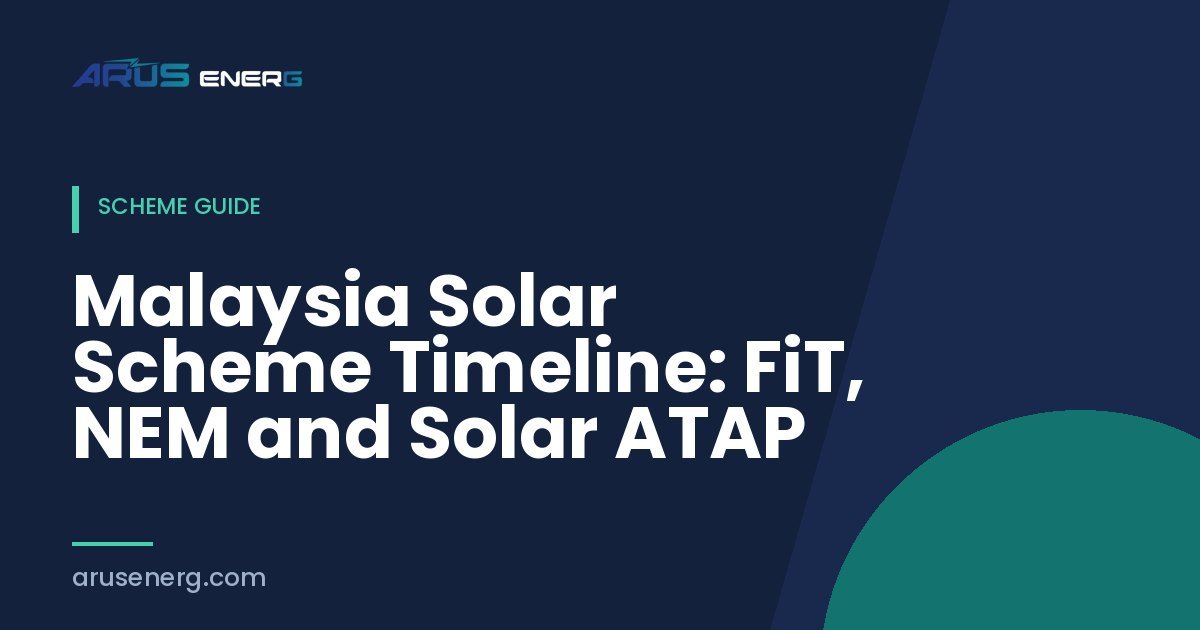 ARUS ENERG

SCHEME GUIDE

Malaysia Solar Scheme Timeline: FiT, NEM and Solar ATAP

arusenerg.com